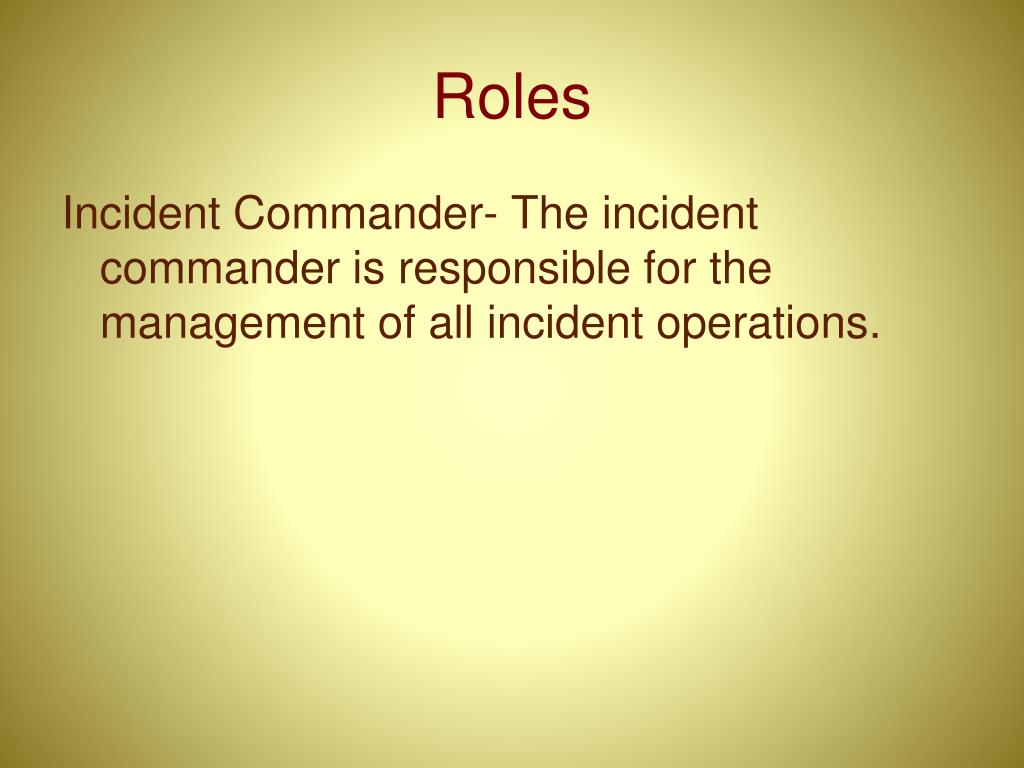 Roles

Incident Commander- The incident commander is responsible for the management of all incident operations.